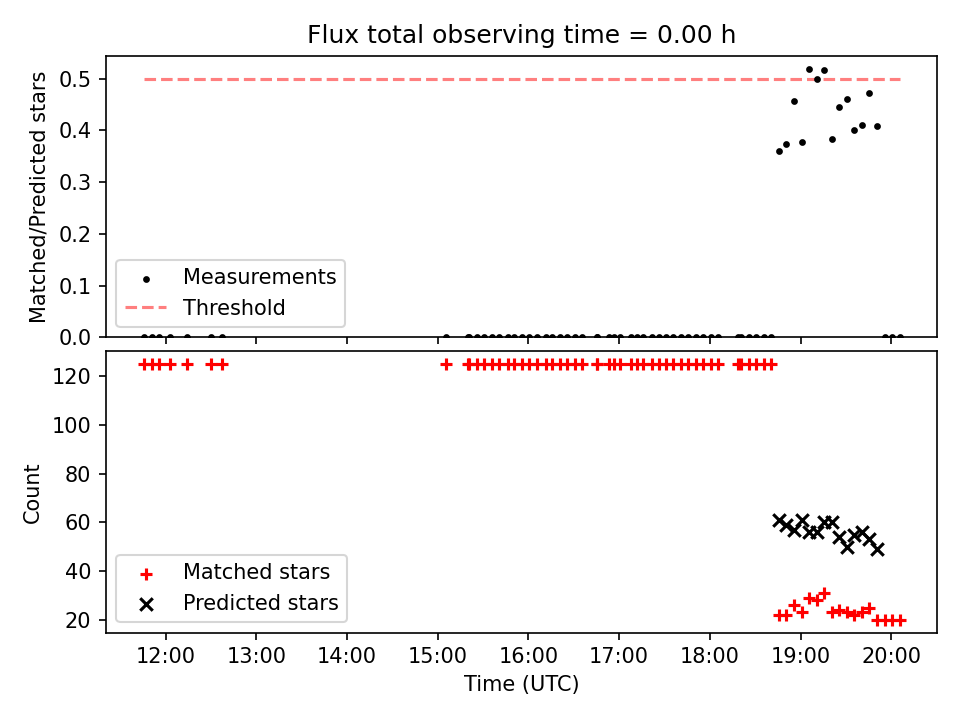 Flux total observing time = 0.00 h

Matched/Predicted stars

0.5
0.4
0.3
0.2
0.1
0.0

Measurements
Threshold

Count

120
100
80
60
40
20

Matched stars
Predicted stars

12:00 13:00 14:00 15:00 16:00 17:00 18:00 19:00 20:00

Time (UTC)